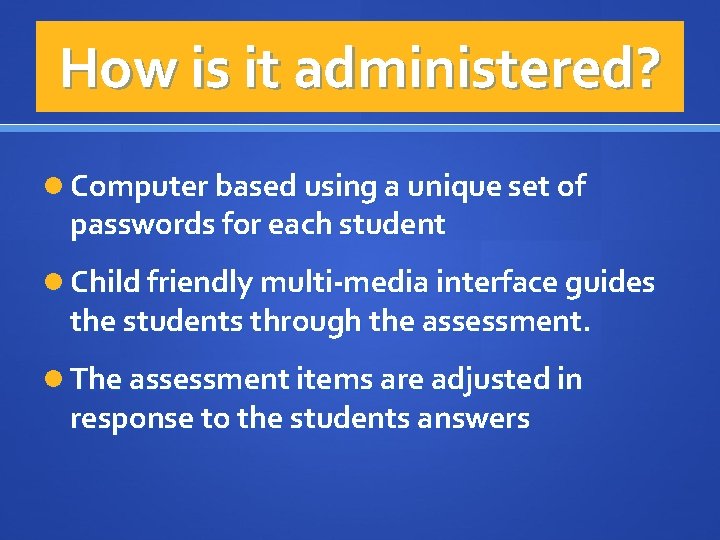 How is it administered?

Computer based using a unique set of passwords for each student

Child friendly multi-media interface guides the students through the assessment.

The assessment items are adjusted in response to the students answers